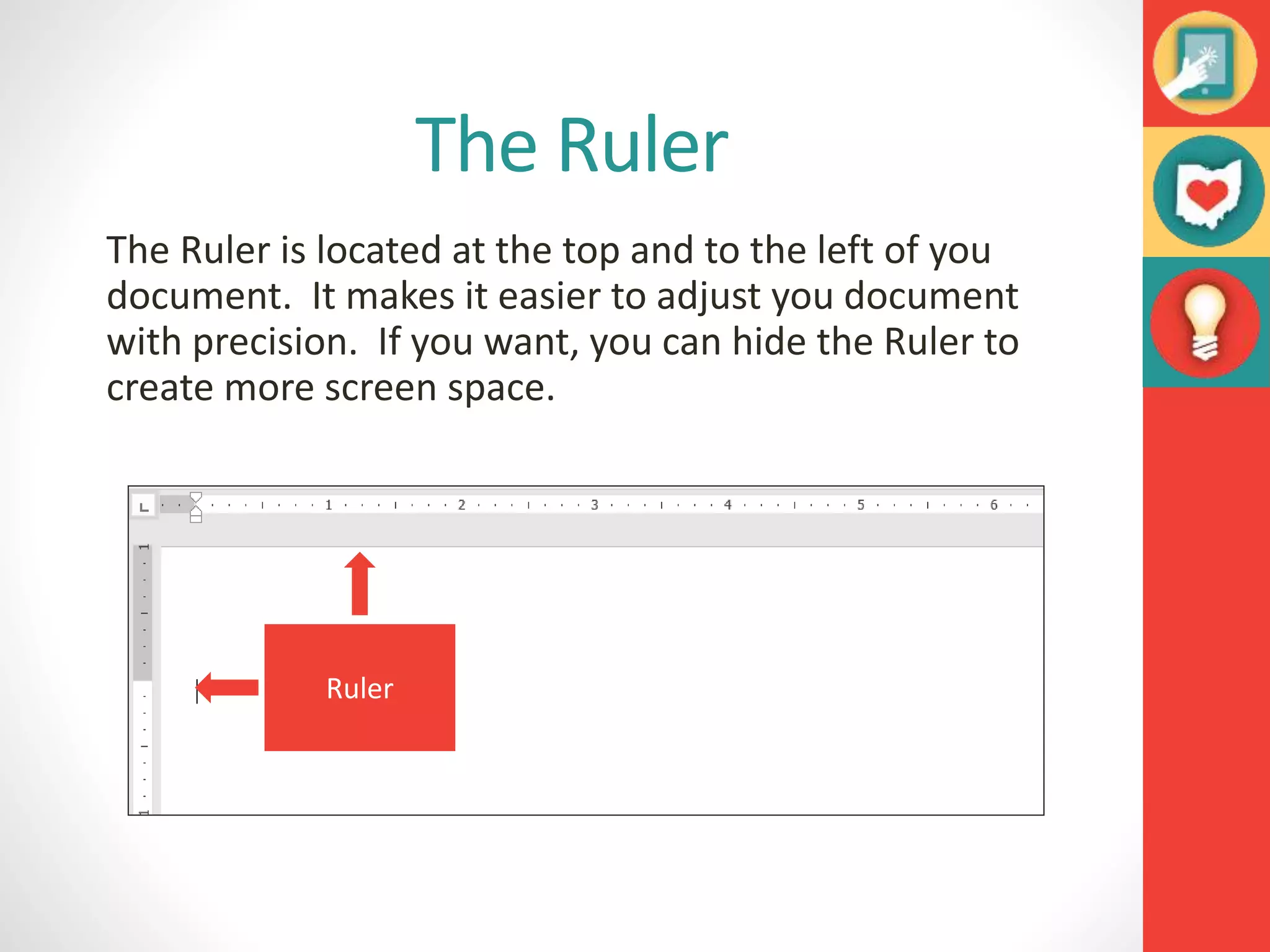 The Ruler

The Ruler is located at the top and to the left of you document. It makes it easier to adjust you document with precision. If you want, you can hide the Ruler to create more screen space.

1 2 3 4 5 6

1

Ruler